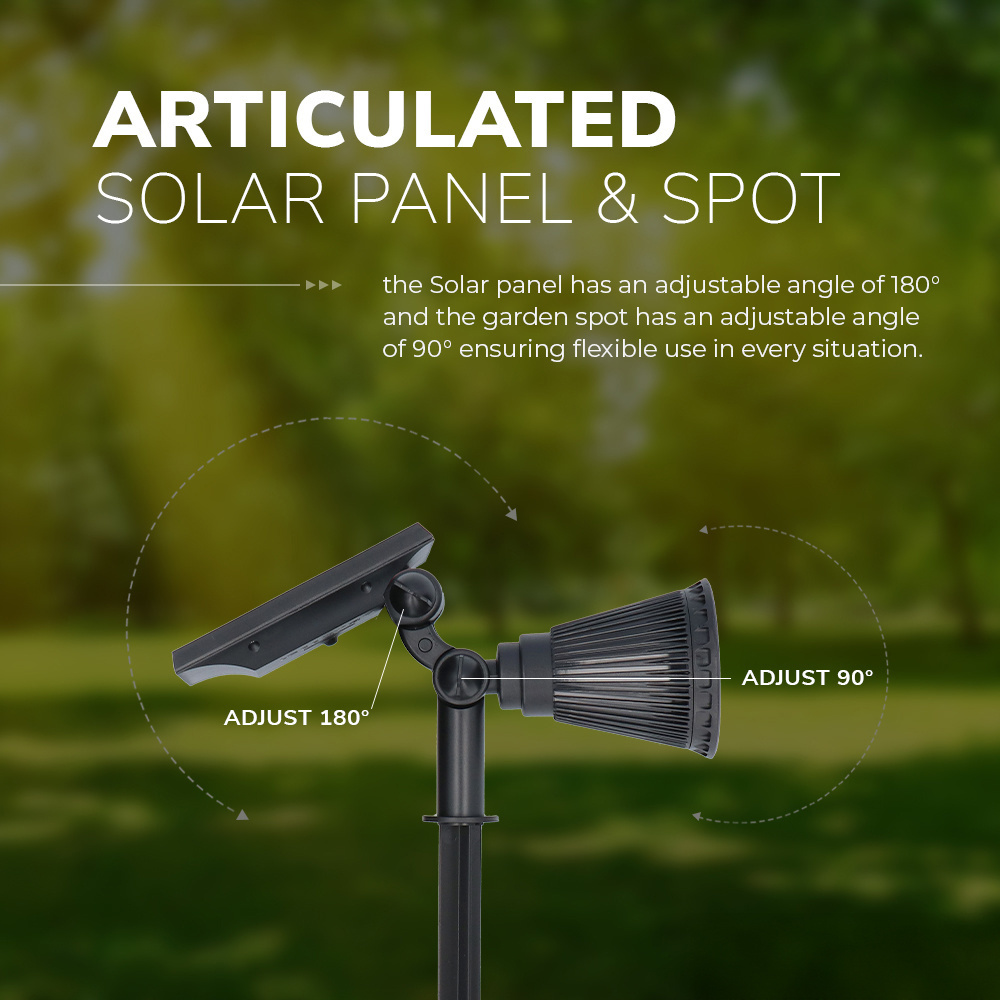 ARTICULATED
SOLAR PANEL & SPOT

the Solar panel has an adjustable angle of 180° and the garden spot has an adjustable angle of 90° ensuring flexible use in every situation.

ADJUST 180°

ADJUST 90°